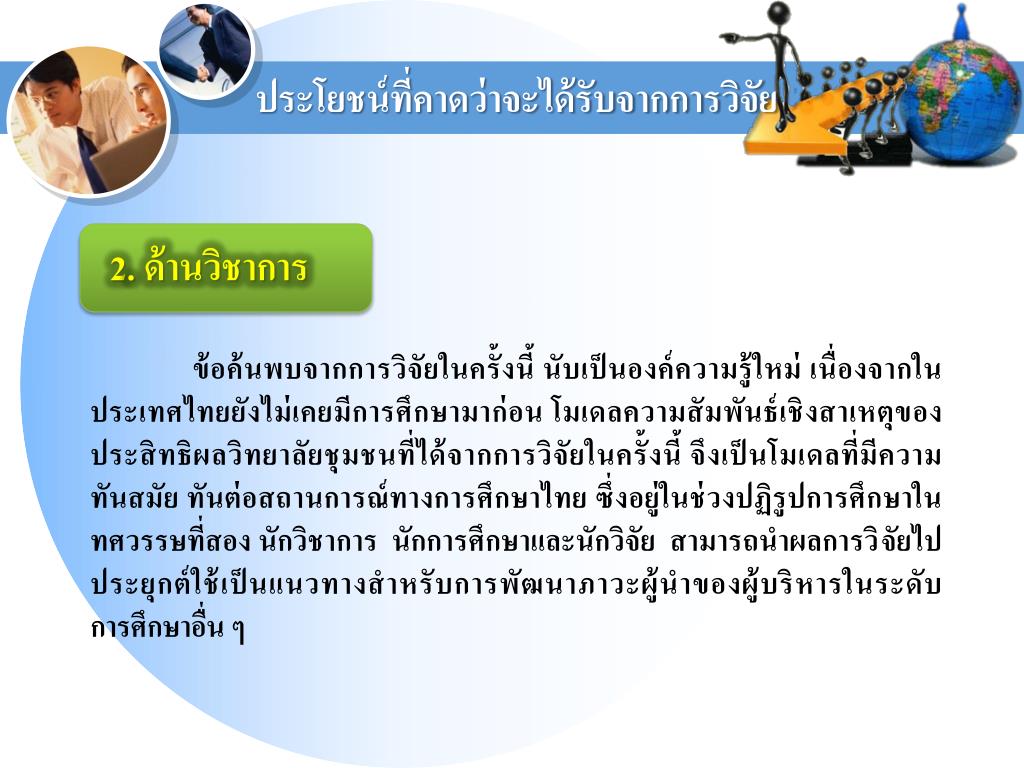 ประโยชน์ที่คาดว่าจะได้รับจากการวิจัย

2. ด้านวิชาการ

ข้อค้นพบจากการวิจัยในครั้งนี้ นับเป็นองค์ความรู้ใหม่ เนื่องจากในประเทศไทยยังไม่เคยมีการศึกษามาก่อน โมเดลความสัมพันธ์เชิงสาเหตุของประสิทธิผลวิทยาลัยชุมชนที่ได้จากการวิจัยในครั้งนี้ จึงเป็นโมเดลที่มีความทันสมัย ทันต่อสถานการณ์ทางการศึกษาไทย ซึ่งอยู่ในช่วงปฏิรูปการศึกษาในทศวรรษที่สอง นักวิชาการ นักการศึกษาและนักวิจัย สามารถนำผลการวิจัยไปประยุกต์ใช้เป็นแนวทางสำหรับการพัฒนาภาวะผู้นำของผู้บริหารในระดับการศึกษาอื่น ๆ